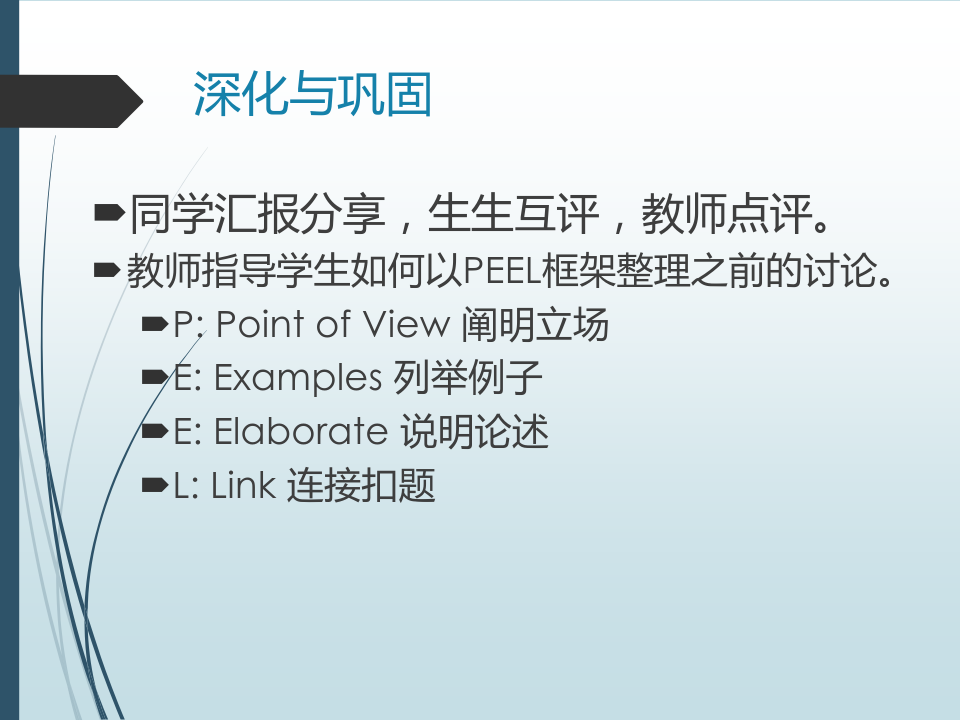 深化与巩固

同学汇报分享，生生互评，教师点评。

教师指导学生如何以PEEL框架整理之前的讨论。

P: Point of View 阐明立场

E: Examples 列举例子

E: Elaborate 说明论述

L: Link 连接扣题